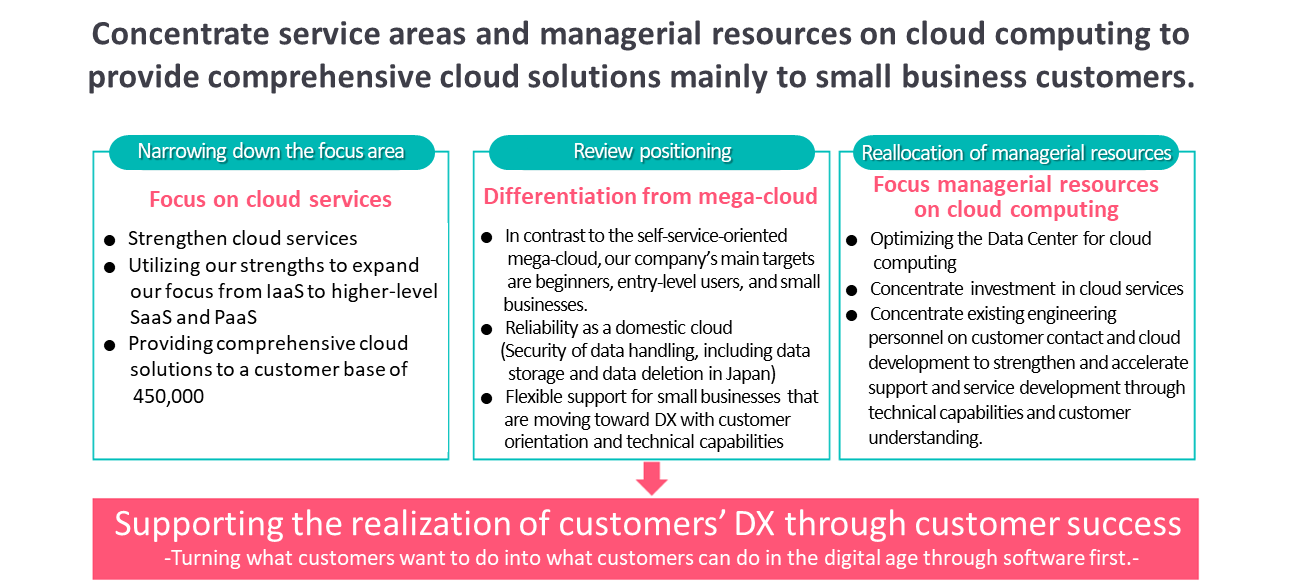 Concentrate service areas and managerial resources on cloud computing to provide comprehensive cloud solutions mainly to small business customers.

Narrowing down the focus area

Focus on cloud services

● Strengthen cloud services
● Utilizing our strengths to expand our focus from IaaS to higher-level SaaS and PaaS
● Providing comprehensive cloud solutions to a customer base of 450,000

Review positioning

Differentiation from mega-cloud

● In contrast to the self-service-oriented mega-cloud, our company's main targets are beginners, entry-level users, and small businesses.
● Reliability as a domestic cloud (Security of data handling, including data storage and data deletion in Japan)
● Flexible support for small businesses that are moving toward DX with customer orientation and technical capabilities

Reallocation of managerial resources

Focus managerial resources on cloud computing

● Optimizing the Data Center for cloud computing
● Concentrate investment in cloud services
● Concentrate existing engineering personnel on customer contact and cloud development to strengthen and accelerate support and service development through technical capabilities and customer understanding.

Supporting the realization of customers' DX through customer success
-Turning what customers want to do into what customers can do in the digital age through software first.-